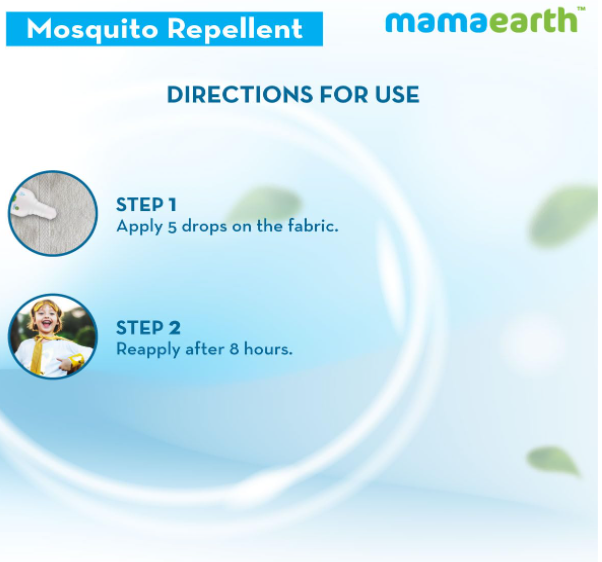 Mosquito Repellent

mamaearth™

DIRECTIONS FOR USE

STEP 1
Apply 5 drops on the fabric.

STEP 2
Reapply after 8 hours.